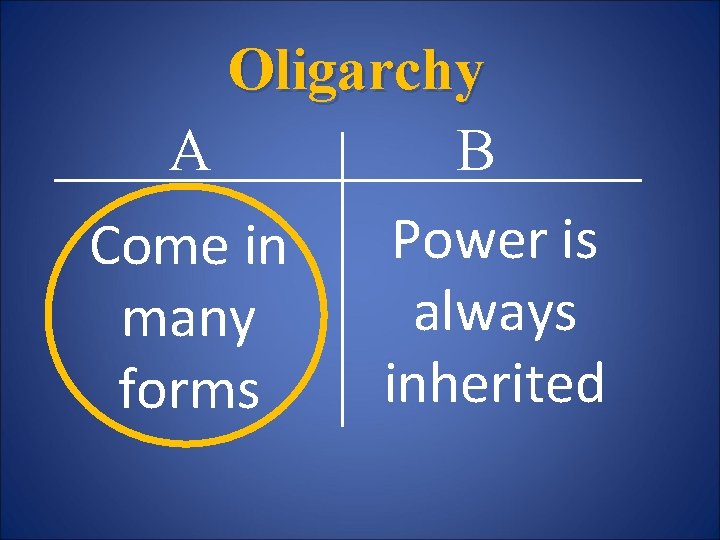 Oligarchy

| A | B |
|---|---|
| Come in many forms | Power is always inherited |